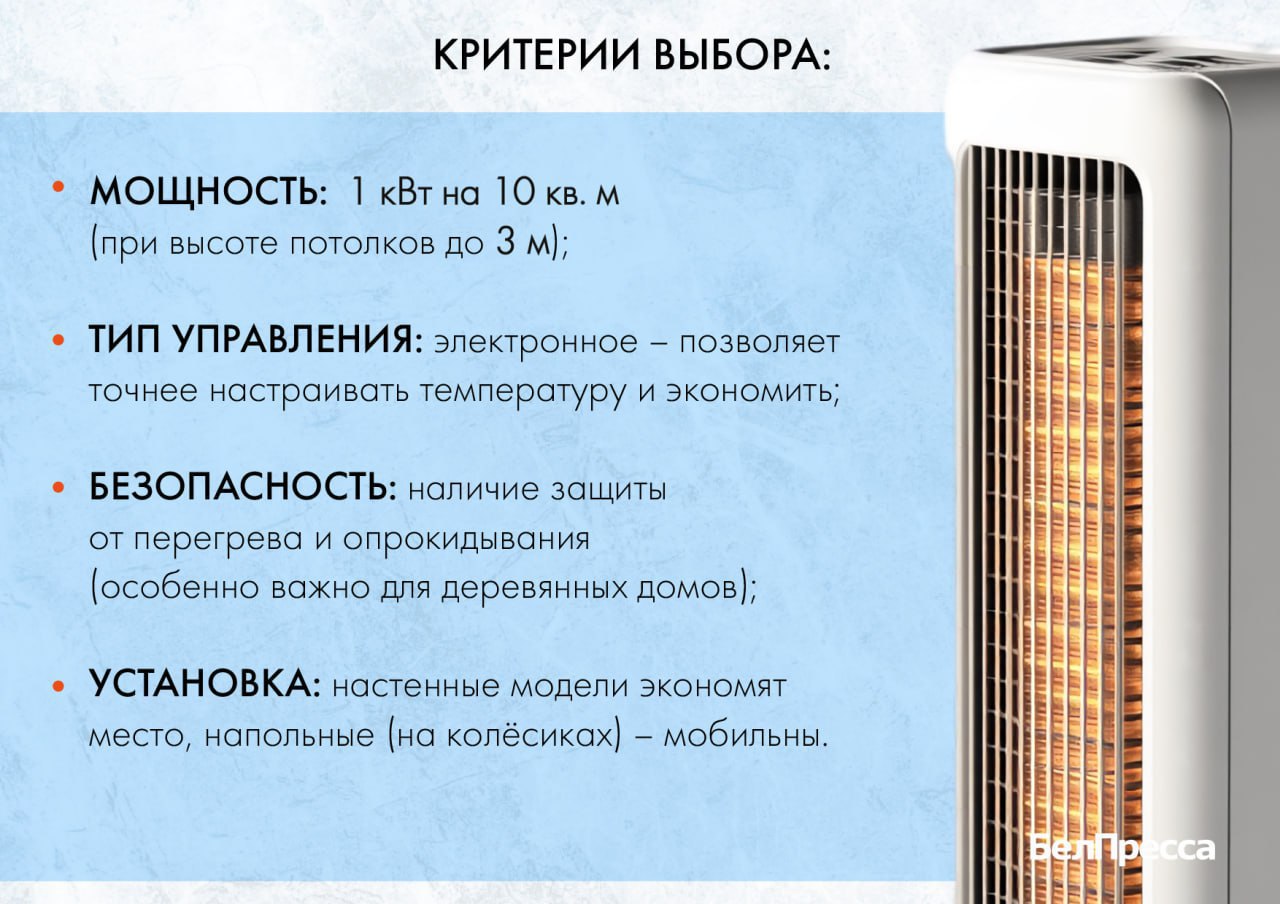 КРИТЕРИИ ВЫБОРА:

• МОЩНОСТЬ: 1 кВт на 10 кв. м (при высоте потолков до 3 м);

• ТИП УПРАВЛЕНИЯ: электронное – позволяет точнее настраивать температуру и экономить;

• БЕЗОПАСНОСТЬ: наличие защиты от перегрева и опрокидывания (особенно важно для деревянных домов);

• УСТАНОВКА: настенные модели экономят место, напольные (на колёсиках) – мобильны.

БелПресса